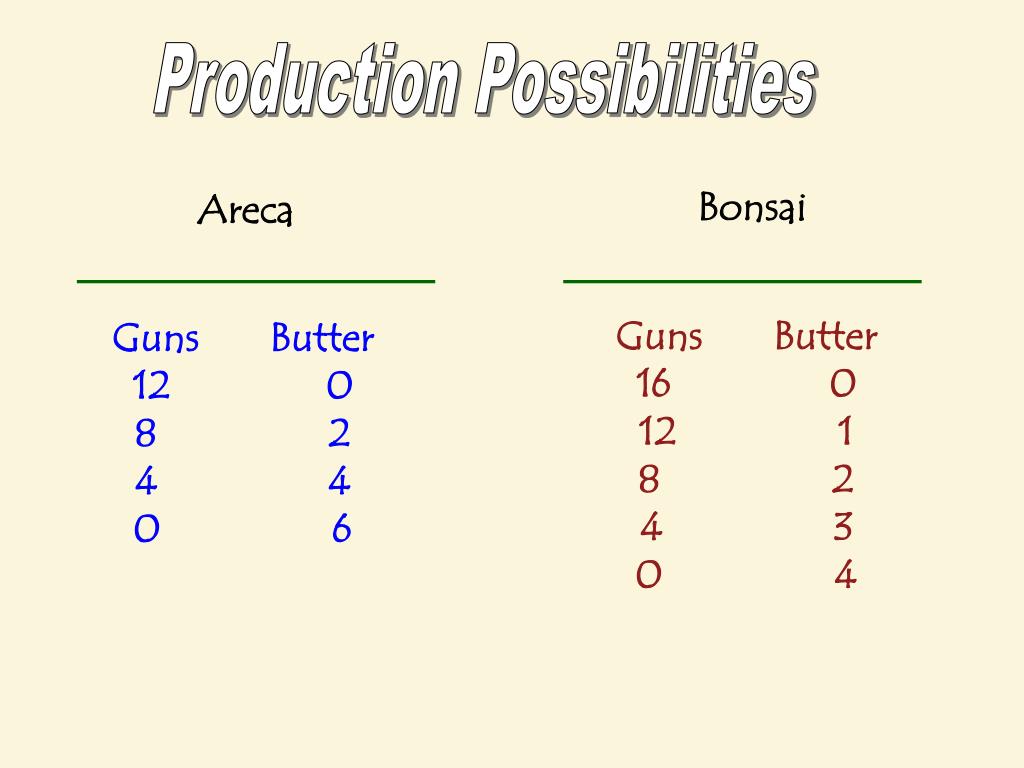 Production Possibilities

Areca

| Guns | Butter |
|---|---|
| 12 | 0 |
| 8 | 2 |
| 4 | 4 |
| 0 | 6 |

Bonsai

| Guns | Butter |
|---|---|
| 16 | 0 |
| 12 | 1 |
| 8 | 2 |
| 4 | 3 |
| 0 | 4 |